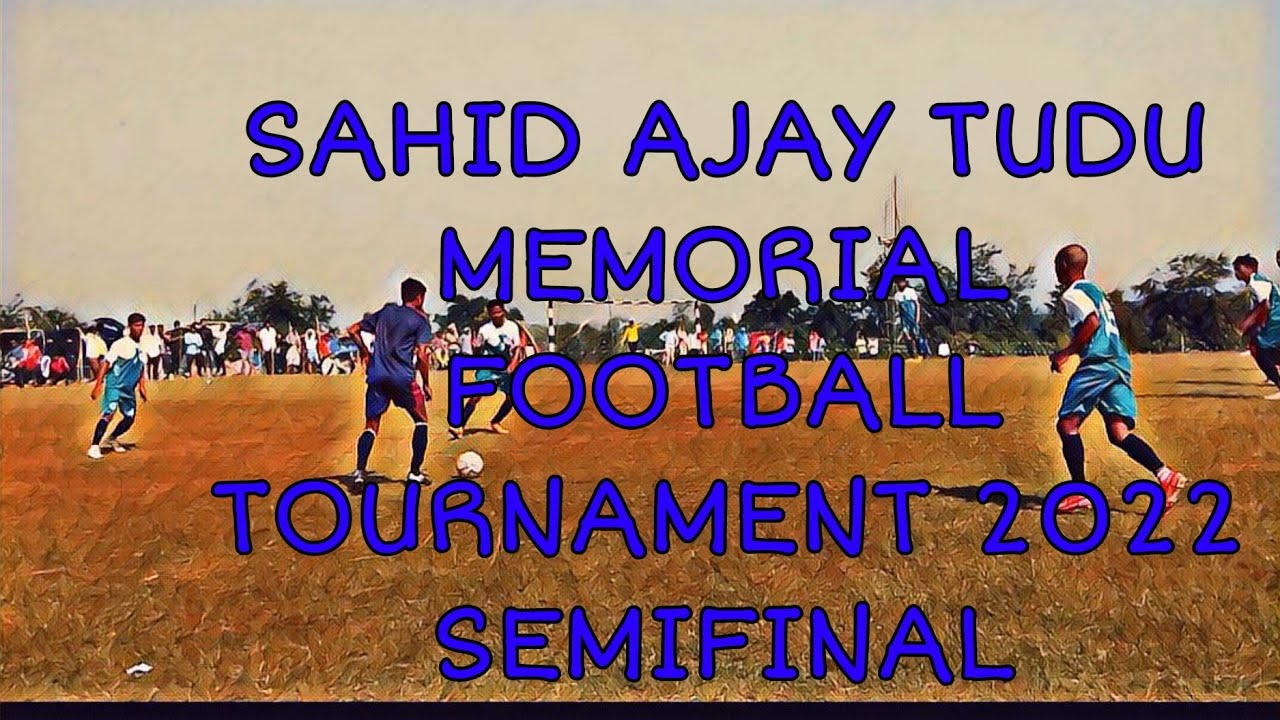 SAHID AJAY TUDU MEMORIAL FOOTBALL TOURNAMENT 2022 SEMIFINAL